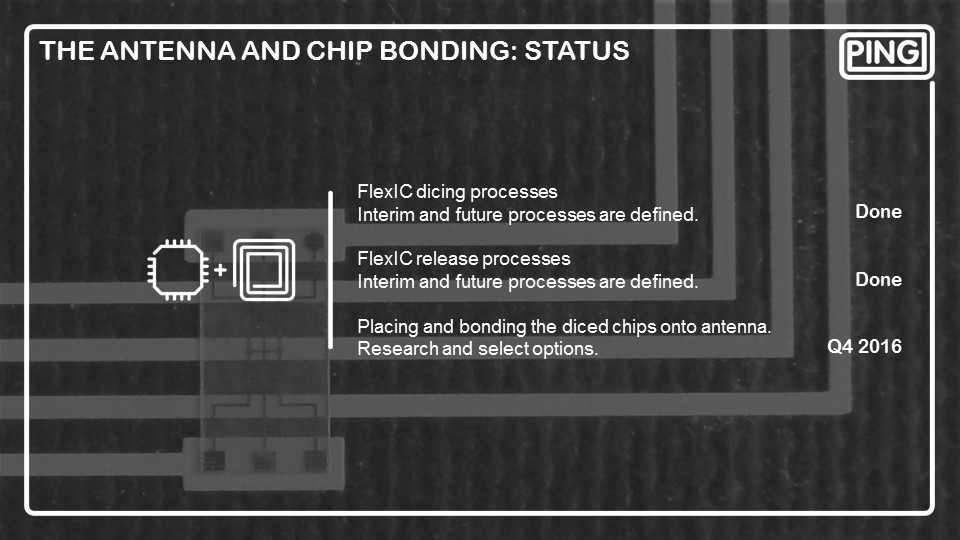 THE ANTENNA AND CHIP BONDING: STATUS

PING

+

FlexIC dicing processes
Interim and future processes are defined.

Done

FlexIC release processes
Interim and future processes are defined.

Done

Placing and bonding the diced chips onto antenna.
Research and select options.

Q4 2016